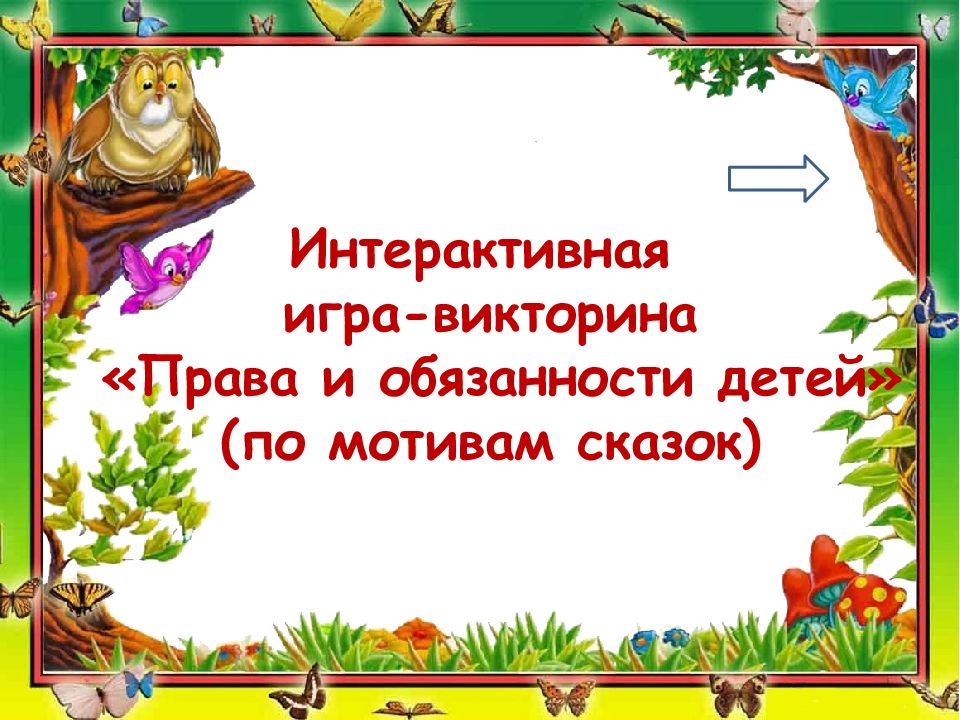 Интерактивная игра-викторина «Права и обязанности детей» (по мотивам сказок)